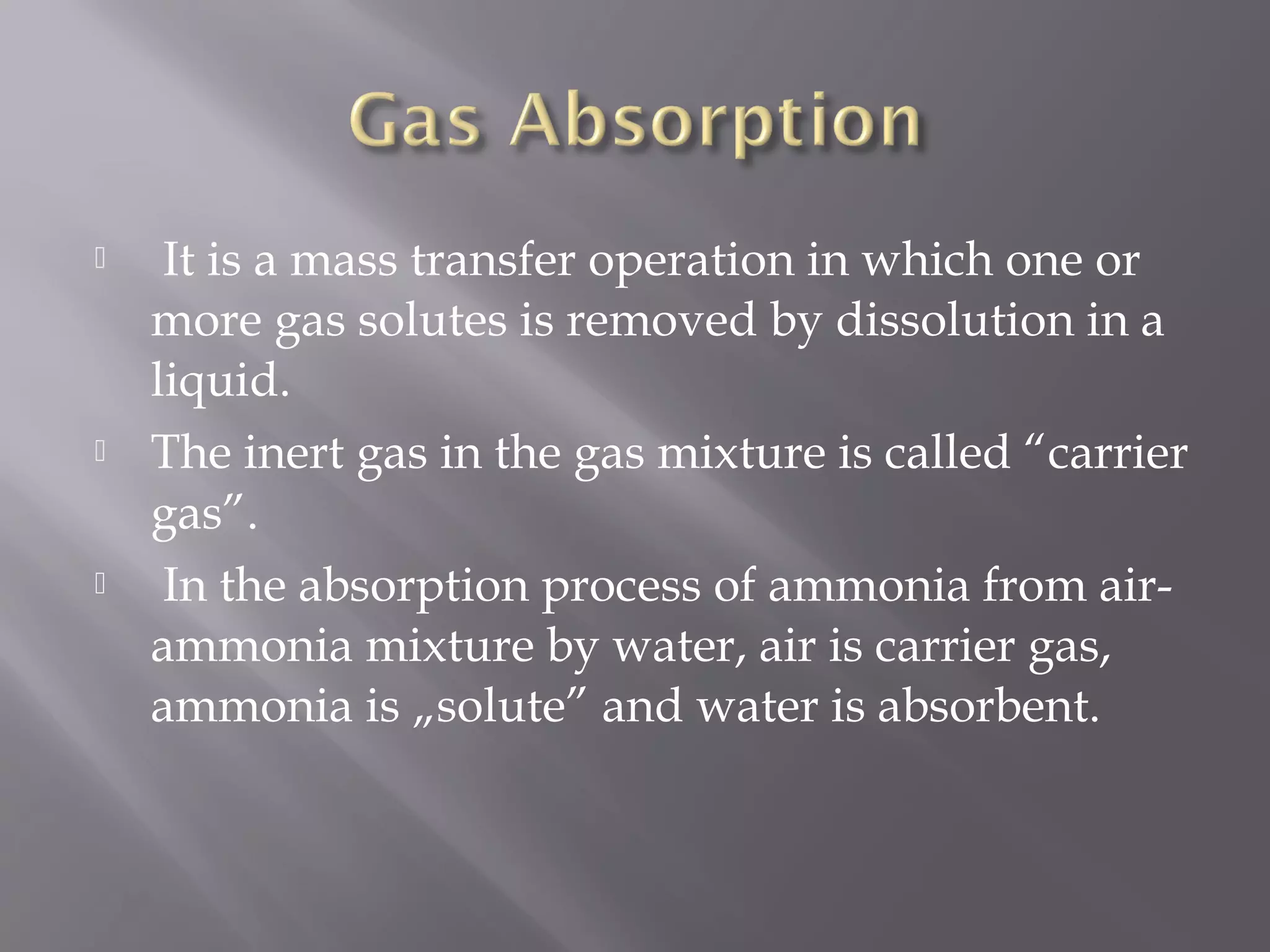 Gas Absorption

It is a mass transfer operation in which one or more gas solutes is removed by dissolution in a liquid.

The inert gas in the gas mixture is called “carrier gas”.

In the absorption process of ammonia from air-ammonia mixture by water, air is carrier gas, ammonia is „solute” and water is absorbent.